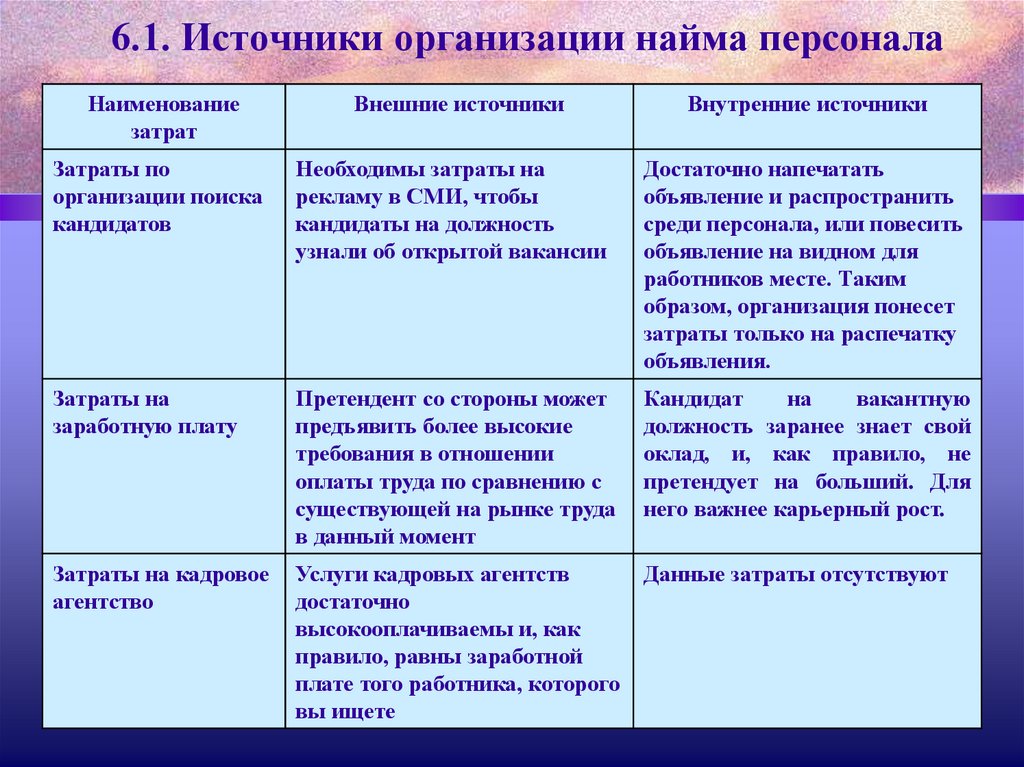 6.1. Источники организации найма персонала

| Наименование затрат | Внешние источники | Внутренние источники |
|---|---|---|
| Затраты по организации поиска кандидатов | Необходимы затраты на рекламу в СМИ, чтобы кандидаты на должность узнали об открытой вакансии | Достаточно напечатать объявление и распространить среди персонала, или повесить объявление на видном для работников месте. Таким образом, организация понесет затраты только на распечатку объявления. |
| Затраты на заработную плату | Претендент со стороны может предъявить более высокие требования в отношении оплаты труда по сравнению с существующей на рынке труда в данный момент | Кандидат на вакантную должность заранее знает свой оклад, и, как правило, не претендует на больший. Для него важнее карьерный рост. |
| Затраты на кадровое агентство | Услуги кадровых агентств достаточно высокооплачиваемы и, как правило, равны заработной плате того работника, которого вы ищете | Данные затраты отсутствуют |